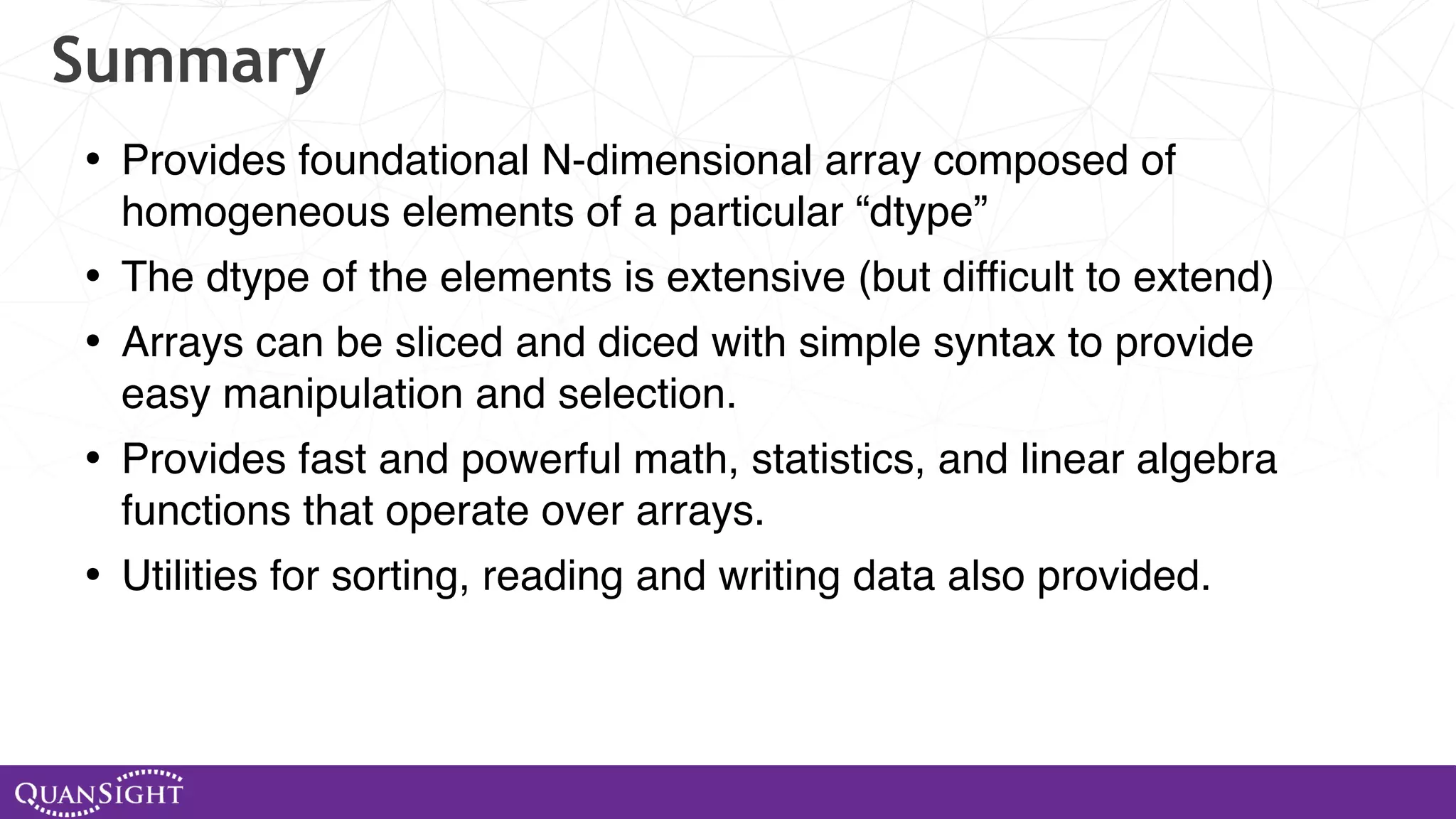 Summary

• Provides foundational N-dimensional array composed of homogeneous elements of a particular “dtype”

• The dtype of the elements is extensive (but difficult to extend)

• Arrays can be sliced and diced with simple syntax to provide easy manipulation and selection.

• Provides fast and powerful math, statistics, and linear algebra functions that operate over arrays.

• Utilities for sorting, reading and writing data also provided.

QUANSIGHT